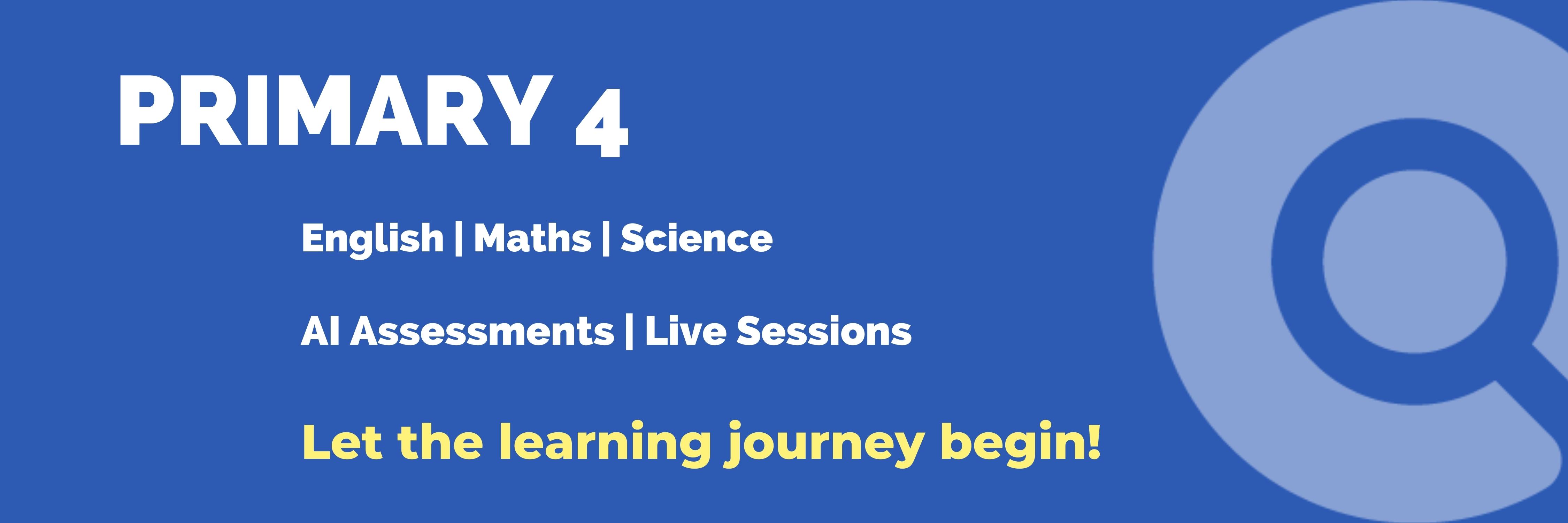 PRIMARY 4

English | Maths | Science

AI Assessments | Live Sessions

Let the learning journey begin!